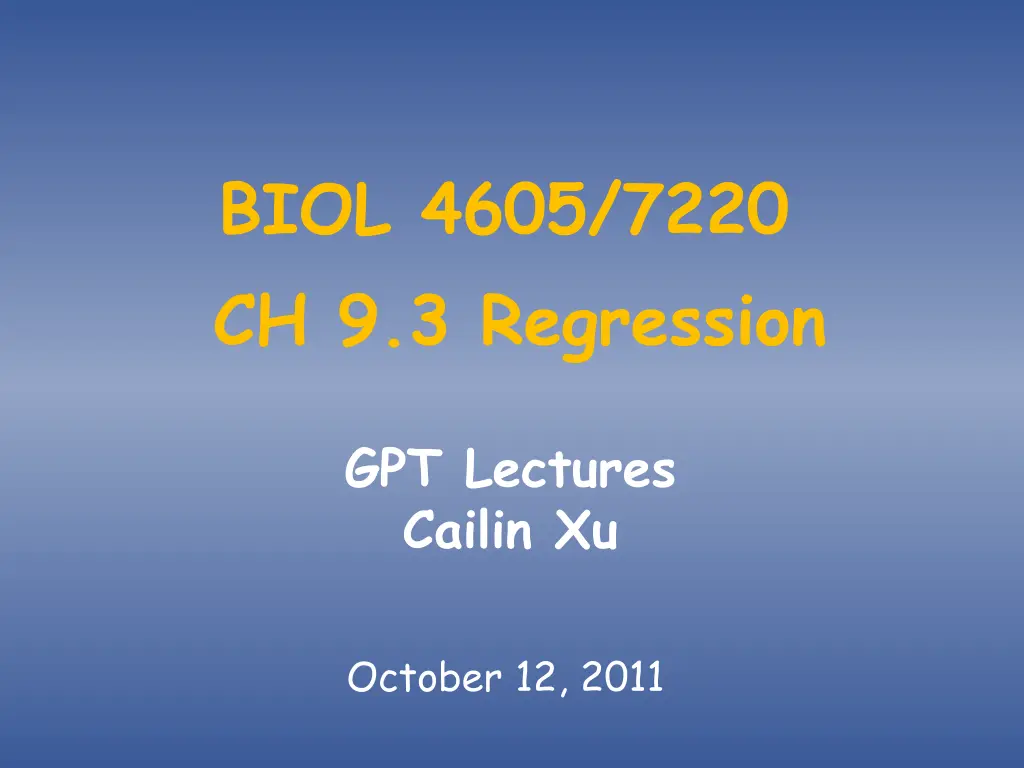 BIOL 4605/7220
CH 9.3 Regression

GPT Lectures
Cailin Xu

October 12, 2011